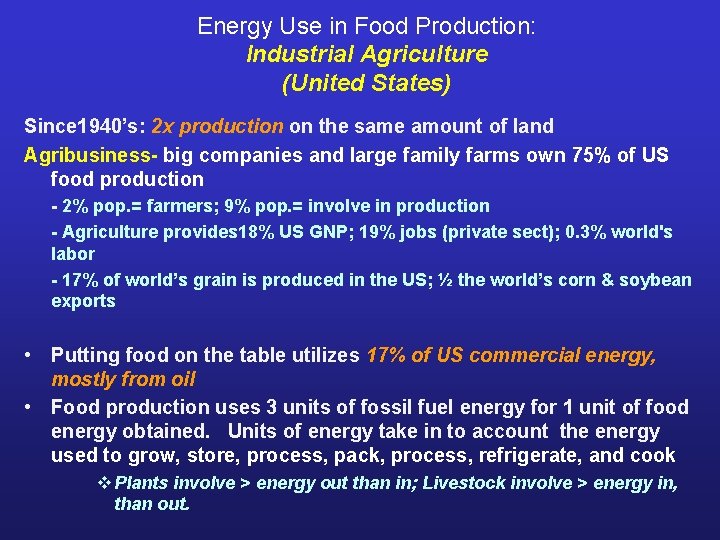 Energy Use in Food Production:
Industrial Agriculture
(United States)

Since1940's: 2x production on the same amount of land

Agribusiness- big companies and large family farms own 75% of US food production

- 2% pop.= farmers; 9% pop.= involve in production

- Agriculture provides18% US GNP; 19% jobs (private sect); 0.3% world's labor

- 17% of world's grain is produced in the US; ½ the world's corn & soybean exports

• Putting food on the table utilizes 17% of US commercial energy, mostly from oil

• Food production uses 3 units of fossil fuel energy for 1 unit of food energy obtained. Units of energy take in to account the energy used to grow, store, process, pack, process, refrigerate, and cook

❖ Plants involve > energy out than in; Livestock involve > energy in, than out.